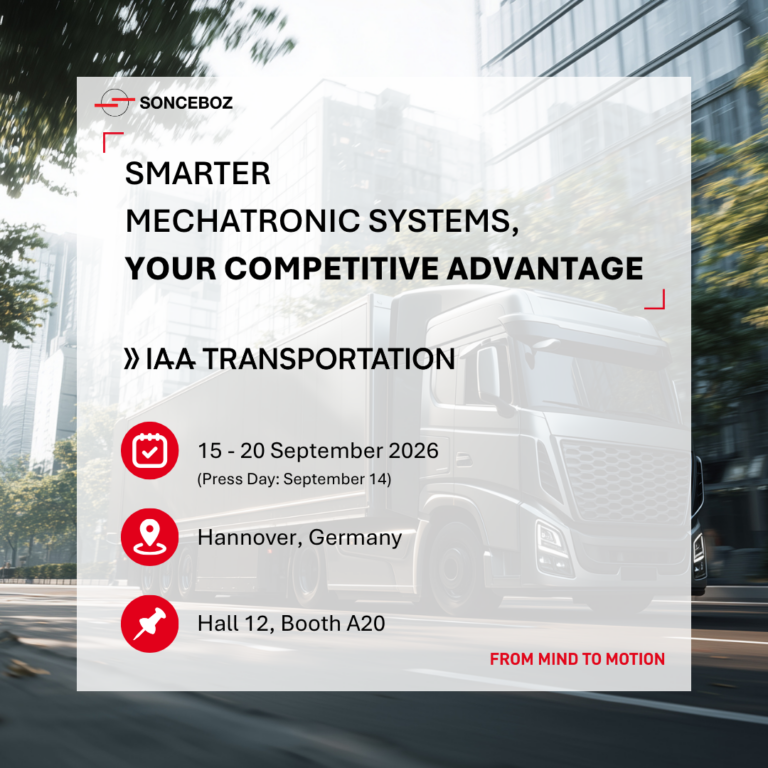 SONCEBOZ

SMARTER
MECHATRONIC SYSTEMS,
YOUR COMPETITIVE ADVANTAGE

» IAA TRANSPORTATION

15 - 20 September 2026
(Press Day: September 14)

Hannover, Germany

Hall 12, Booth A20

FROM MIND TO MOTION